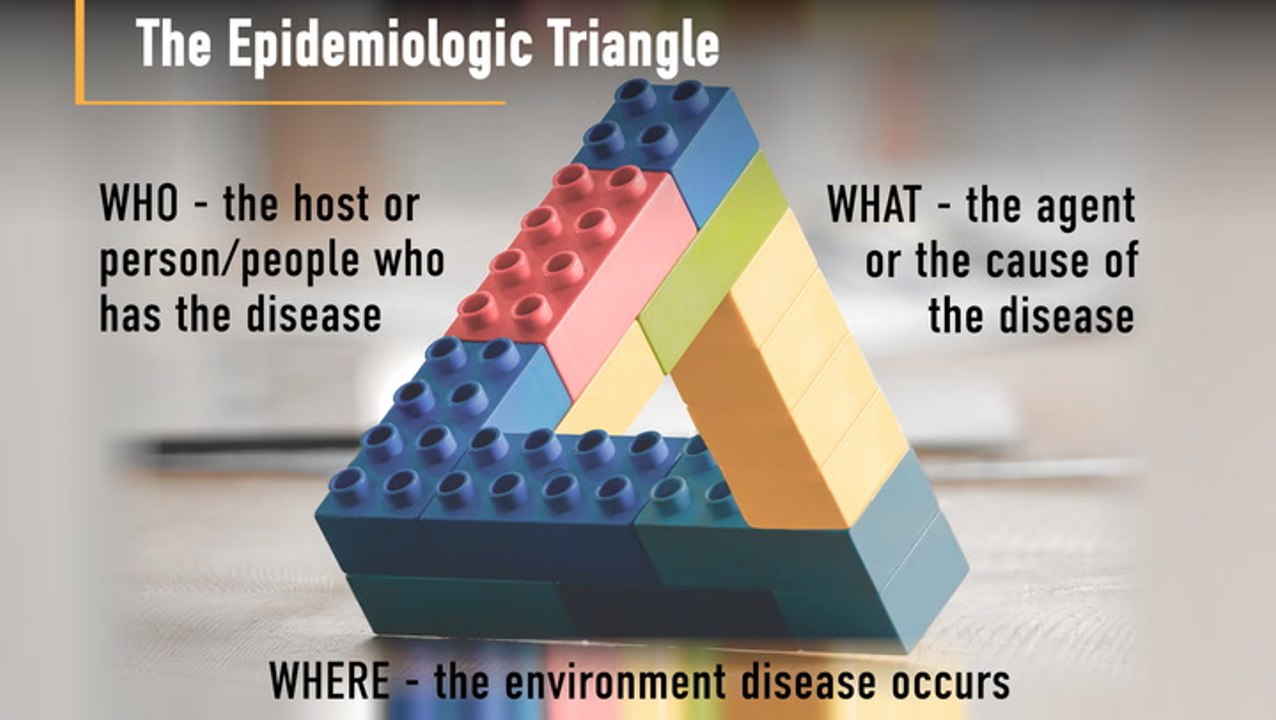 The Epidemiologic Triangle

WHO - the host or person/people who has the disease

WHAT - the agent or the cause of the disease

WHERE - the environment disease occurs